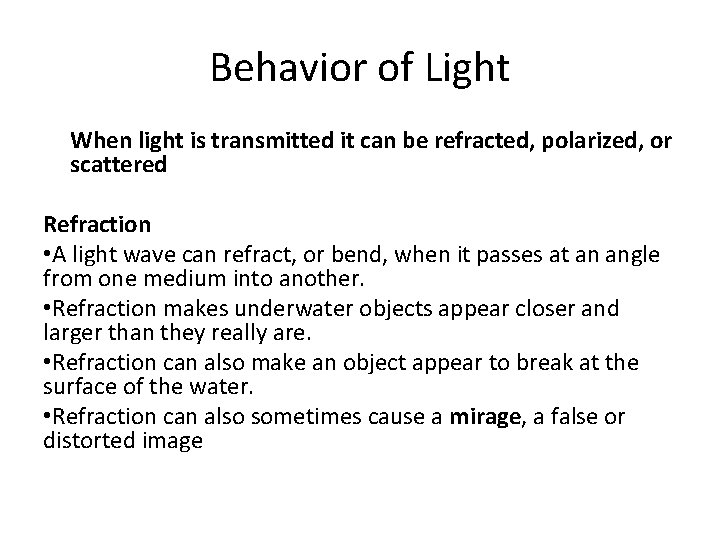 Behavior of Light

When light is transmitted it can be refracted, polarized, or scattered

Refraction

•A light wave can refract, or bend, when it passes at an angle from one medium into another.

•Refraction makes underwater objects appear closer and larger than they really are.

•Refraction can also make an object appear to break at the surface of the water.

•Refraction can also sometimes cause a mirage, a false or distorted image